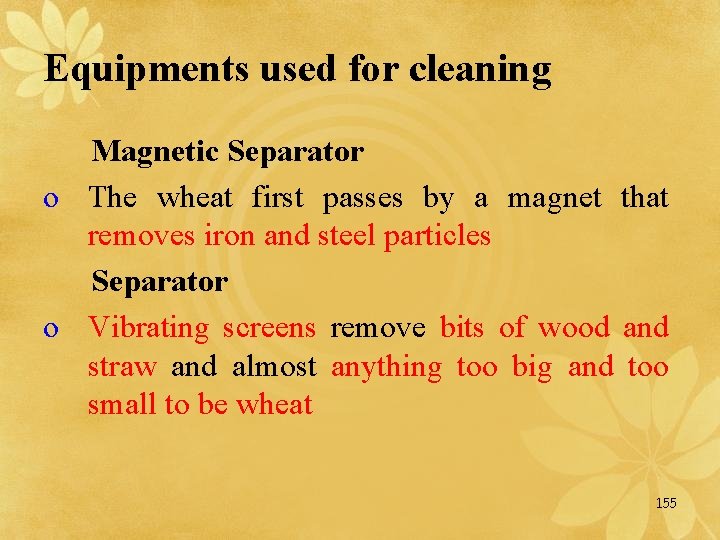 Equipments used for cleaning

Magnetic Separator

o The wheat first passes by a magnet that removes iron and steel particles

Separator

o Vibrating screens remove bits of wood and straw and almost anything too big and too small to be wheat

155